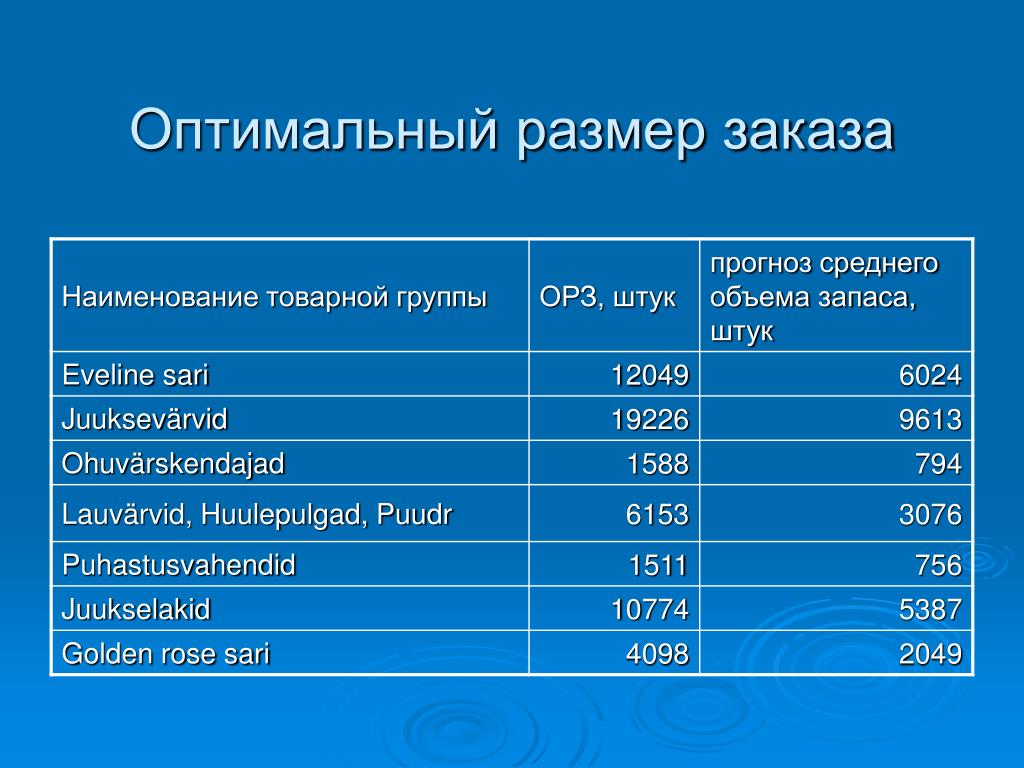 Оптимальный размер заказа

| Наименование товарной группы | ОРЗ, штук | прогноз среднего объема запаса, штук |
|---|---|---|
| Eveline sari | 12049 | 6024 |
| Juuksevärvid | 19226 | 9613 |
| Ohuvärskendajad | 1588 | 794 |
| Lauvärvid, Huulepulgad, Puudr | 6153 | 3076 |
| Puhastusvahendid | 1511 | 756 |
| Juukselakid | 10774 | 5387 |
| Golden rose sari | 4098 | 2049 |